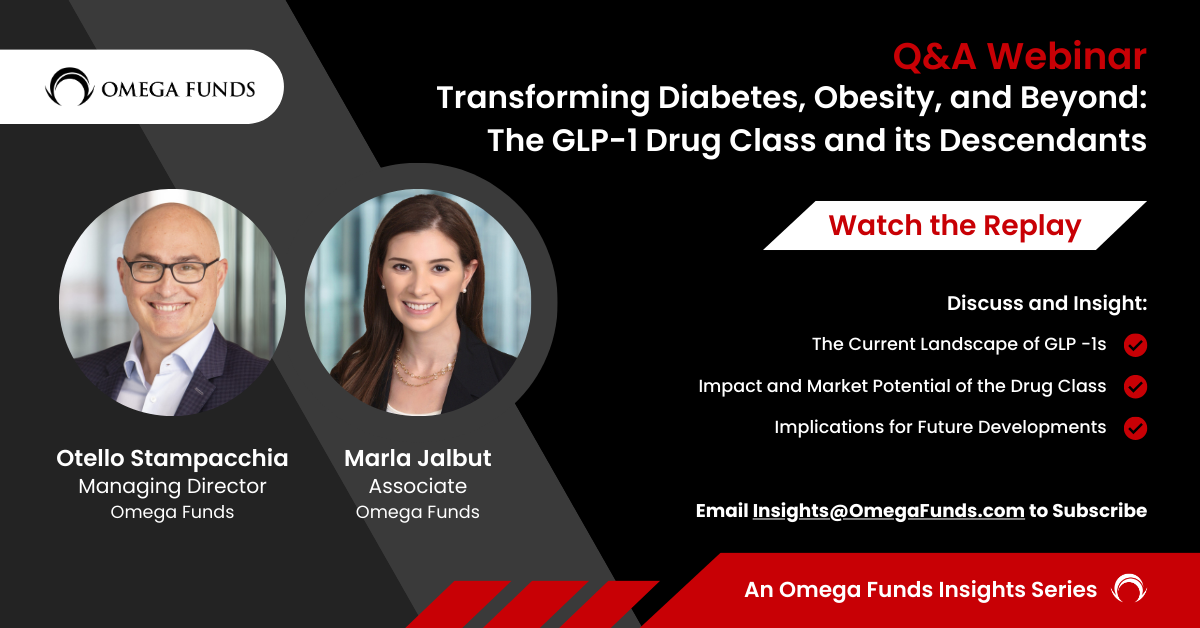 OMEGA FUNDS

Q&A Webinar
Transforming Diabetes, Obesity, and Beyond: The GLP-1 Drug Class and its Descendants

Watch the Replay

Discuss and Insight:
The Current Landscape of GLP -1s
Impact and Market Potential of the Drug Class
Implications for Future Developments

Otello Stampacchia
Managing Director
Omega Funds

Marla Jalbut
Associate
Omega Funds

Email Insights@OmegaFunds.com to Subscribe

An Omega Funds Insights Series